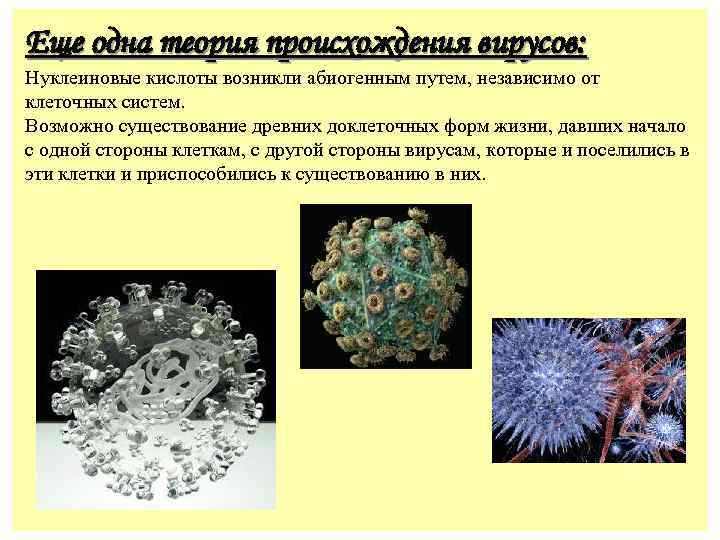 Еще одна теория происхождения вирусов:

Нуклеиновые кислоты возникли абиогенным путем, независимо от клеточных систем.

Возможно существование древних доклеточных форм жизни, давших начало с одной стороны клеткам, с другой стороны вирусам, которые и поселились в эти клетки и приспособились к существованию в них.